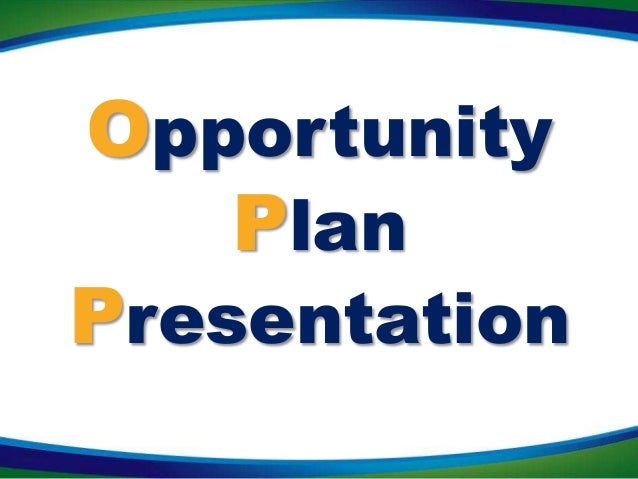 Opportunity
Plan
Presentation